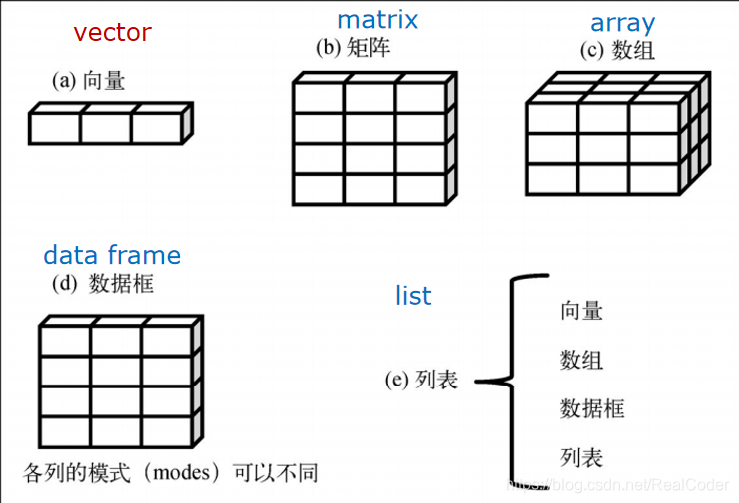 vector

(a) 向量

matrix

(b) 矩阵

array

(c) 数组

data frame

(d) 数据框

各列的模式（modes）可以不同

list

(e) 列表

向量

数组

数据框

列表

https://blog.csdn.net/RealCoder